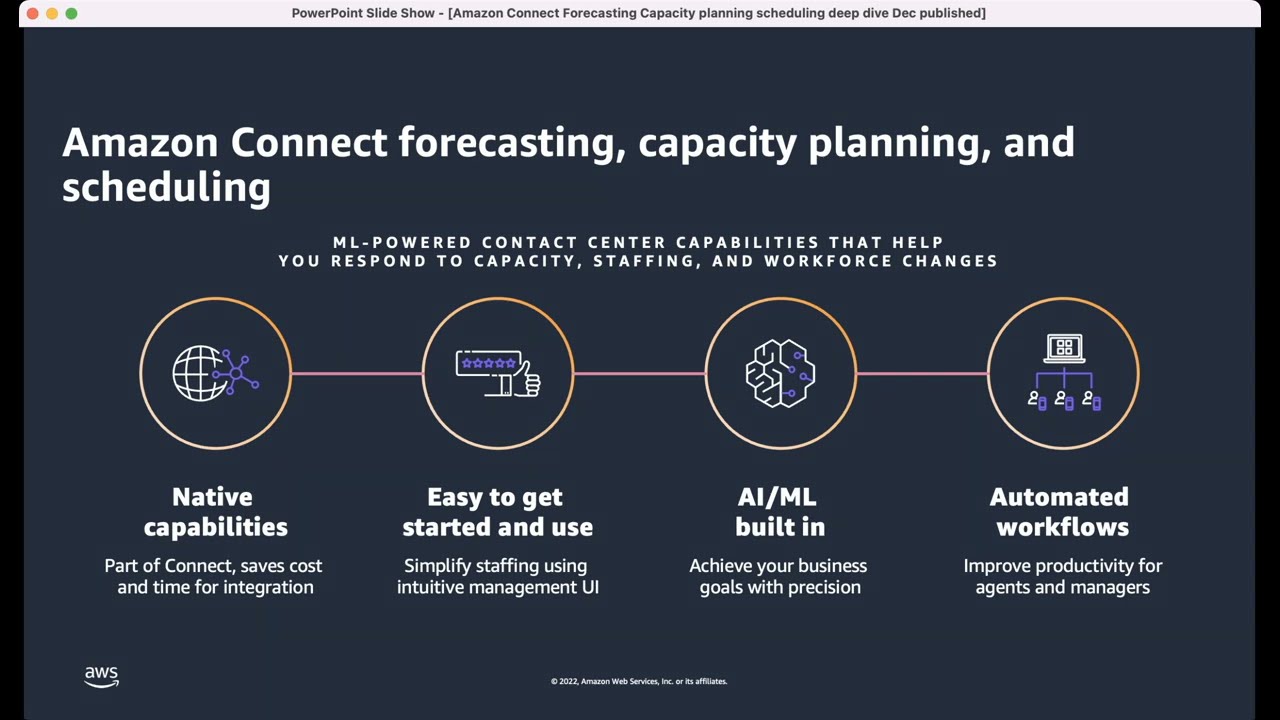 PowerPoint Slide Show - [Amazon Connect Forecasting Capacity planning scheduling deep dive Dec published]

Amazon Connect forecasting, capacity planning, and scheduling

ML-POWERED CONTACT CENTER CAPABILITIES THAT HELP YOU RESPOND TO CAPACITY, STAFFING, AND WORKFORCE CHANGES

Native capabilities

Part of Connect, saves cost and time for integration

Easy to get started and use

Simplify staffing using intuitive management UI

AI/ML built in

Achieve your business goals with precision

Automated workflows

Improve productivity for agents and managers

aws

© 2022, Amazon Web Services, Inc. or its affiliates.